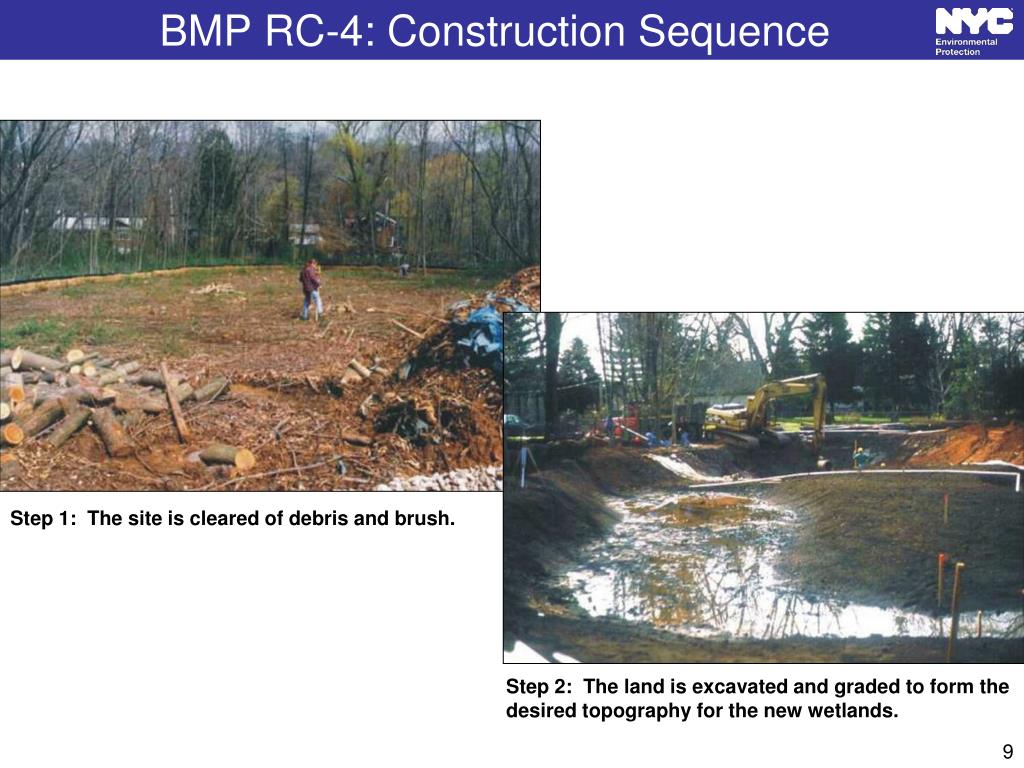 BMP RC-4: Construction Sequence

NYC Environmental Protection

Step 1: The site is cleared of debris and brush.

Step 2: The land is excavated and graded to form the desired topography for the new wetlands.

9